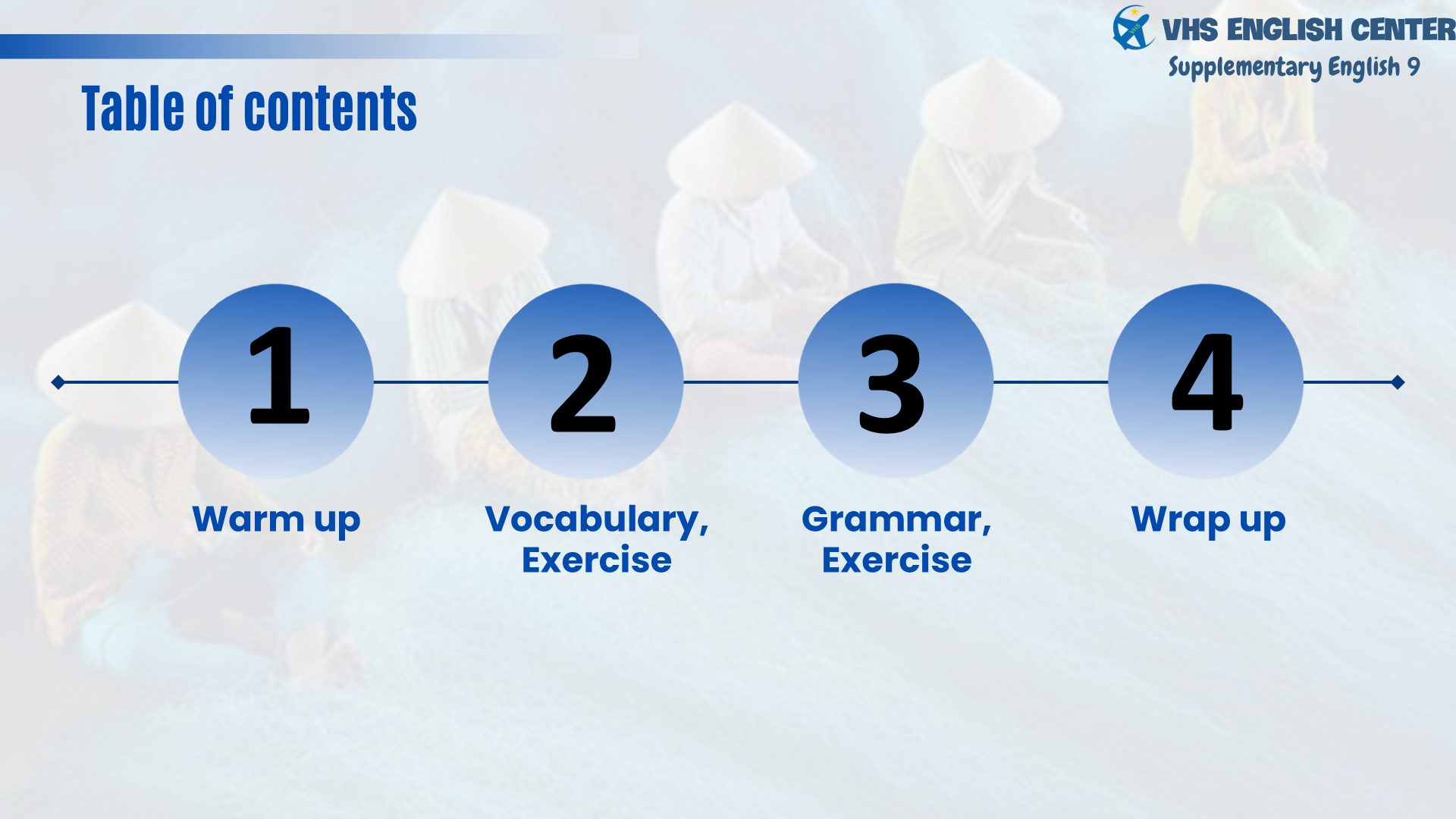 VHS ENGLISH CENTER
Supplementary English 9

Table of contents

1
Warm up

2
Vocabulary, Exercise

3
Grammar, Exercise

4
Wrap up